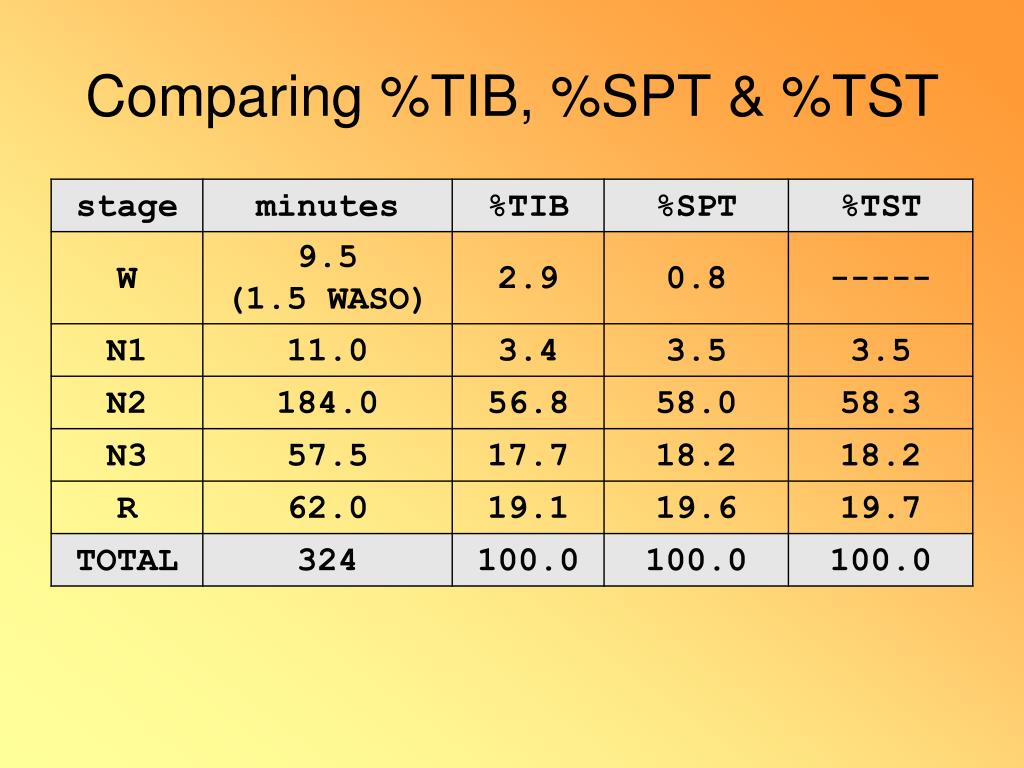 Comparing %TIB, %SPT & %TST

| stage | minutes | %TIB | %SPT | %TST |
|---|---|---|---|---|
| W | 9.5 (1.5 WASO) | 2.9 | 0.8 | ----- |
| N1 | 11.0 | 3.4 | 3.5 | 3.5 |
| N2 | 184.0 | 56.8 | 58.0 | 58.3 |
| N3 | 57.5 | 17.7 | 18.2 | 18.2 |
| R | 62.0 | 19.1 | 19.6 | 19.7 |
| TOTAL | 324 | 100.0 | 100.0 | 100.0 |